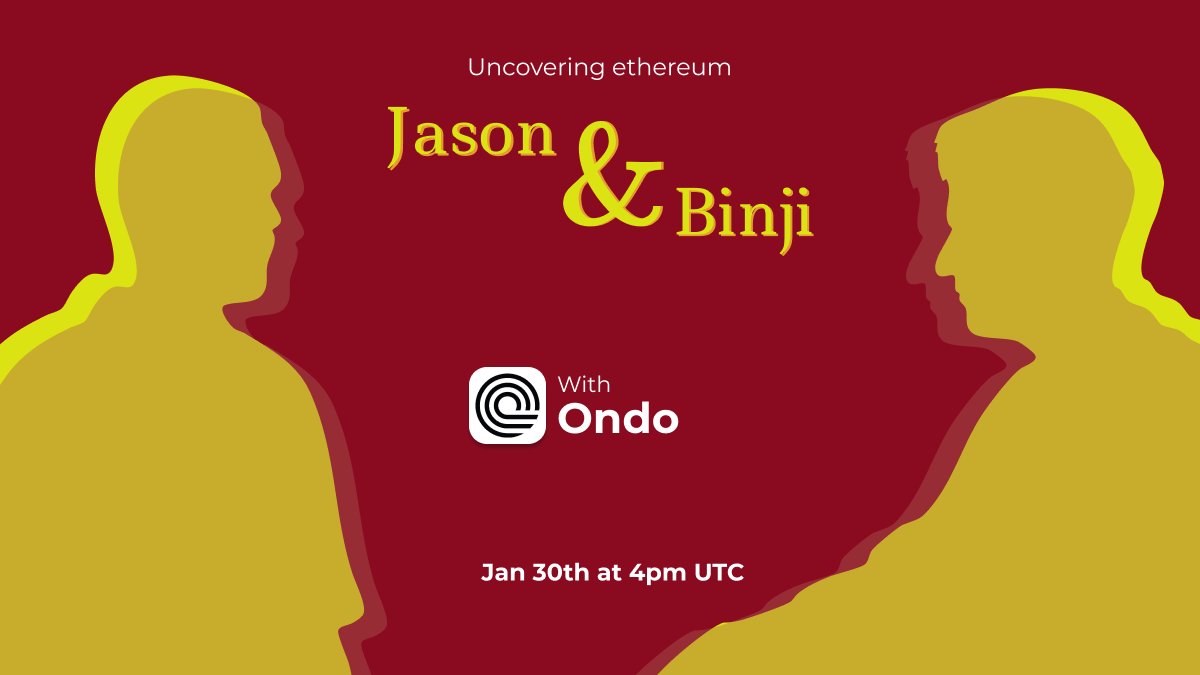 Uncovering ethereum

Jason & Binji

With
Ondo

Jan 30th at 4pm UTC